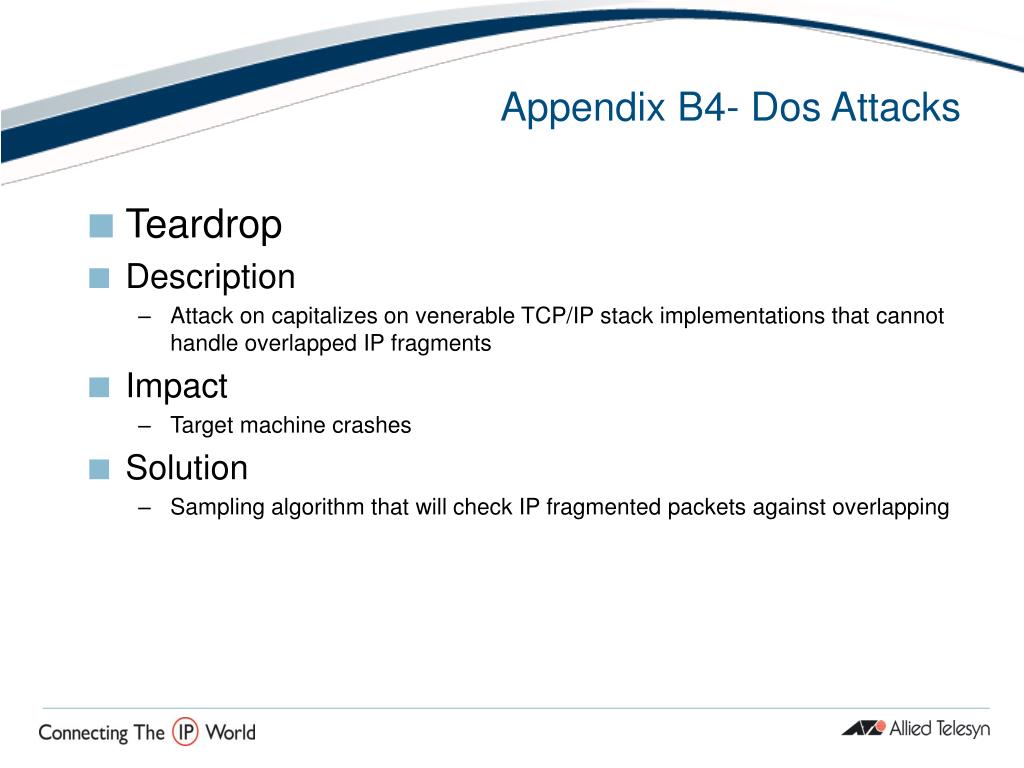 Appendix B4- Dos Attacks

Teardrop

Description

– Attack on capitalizes on venerable TCP/IP stack implementations that cannot handle overlapped IP fragments

Impact

– Target machine crashes

Solution

– Sampling algorithm that will check IP fragmented packets against overlapping

Connecting The IP World

Allied Telesyn